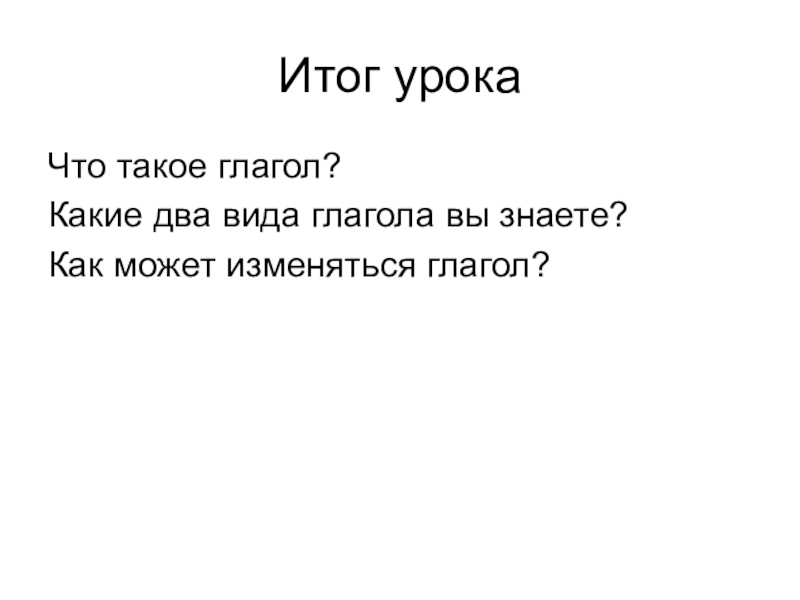 Итог урока

Что такое глагол?

Какие два вида глагола вы знаете?

Как может изменяться глагол?